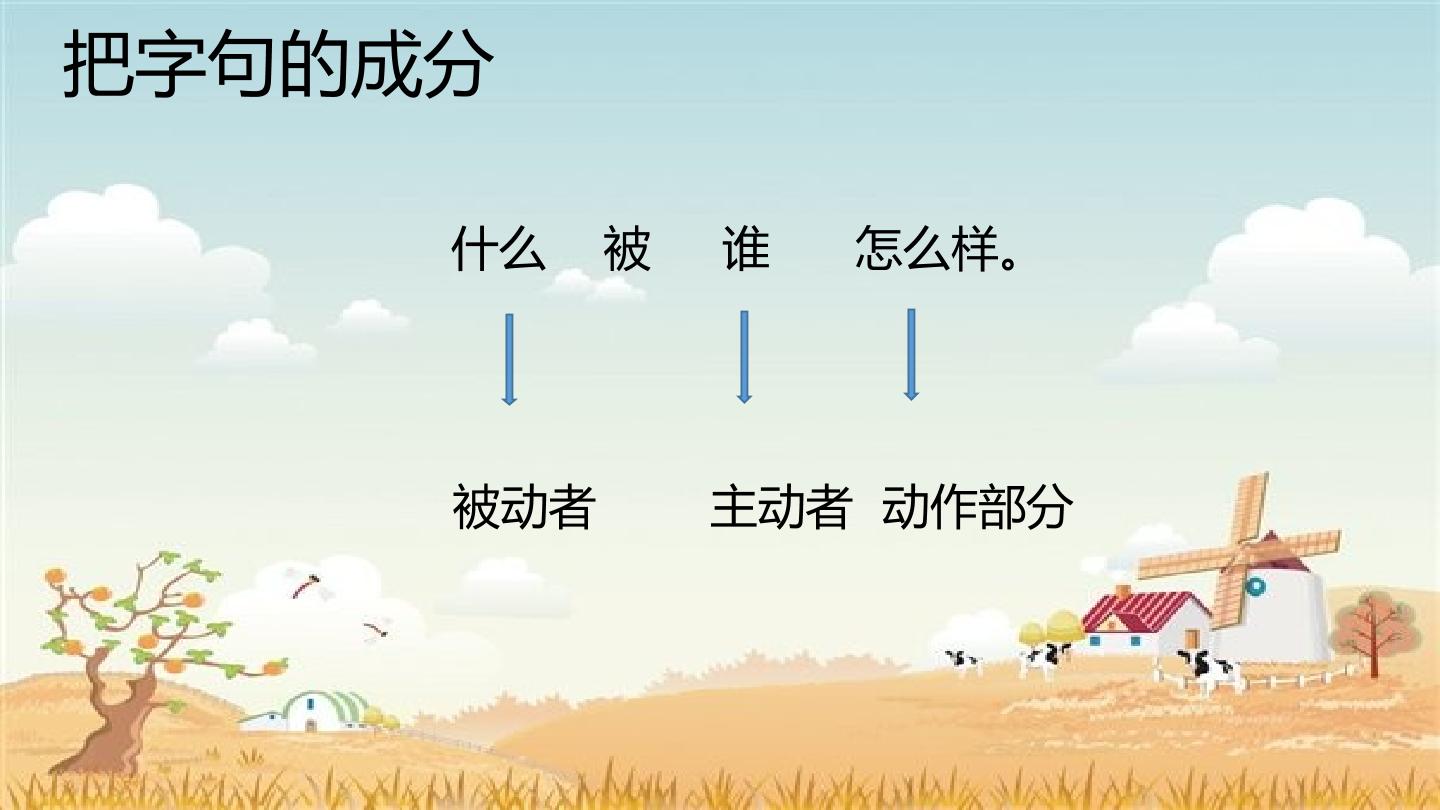 把字句的成分

什么　被　谁　怎么样。

被动者　主动者　动作部分